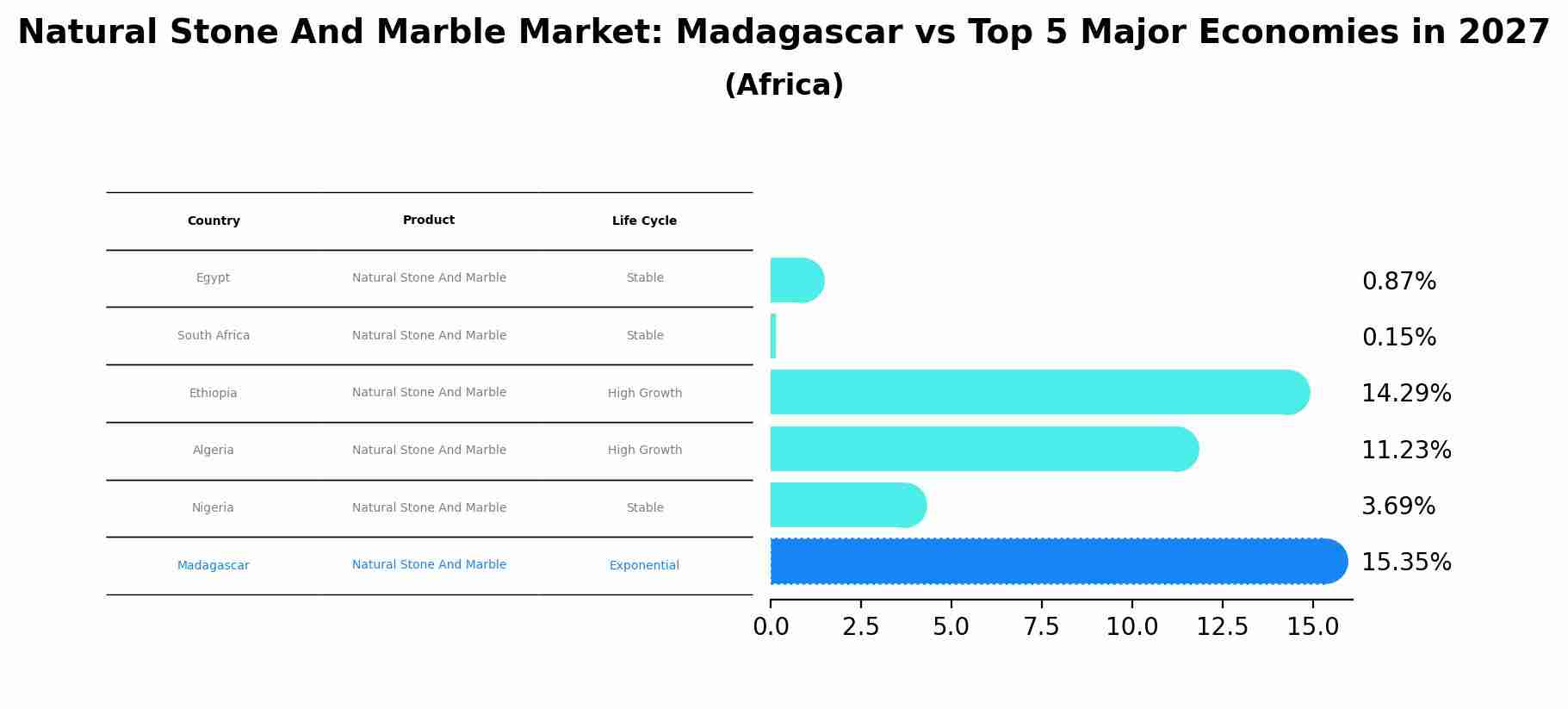 Natural Stone And Marble Market: Madagascar vs Top 5 Major Economies in 2027
(Africa)

| Country | Product | Life Cycle |
|---|---|---|
| Egypt | Natural Stone And Marble | Stable |
| South Africa | Natural Stone And Marble | Stable |
| Ethiopia | Natural Stone And Marble | High Growth |
| Algeria | Natural Stone And Marble | High Growth |
| Nigeria | Natural Stone And Marble | Stable |
| Madagascar | Natural Stone And Marble | Exponential |

0.87%
0.15%
14.29%
11.23%
3.69%
15.35%

0.0 2.5 5.0 7.5 10.0 12.5 15.0